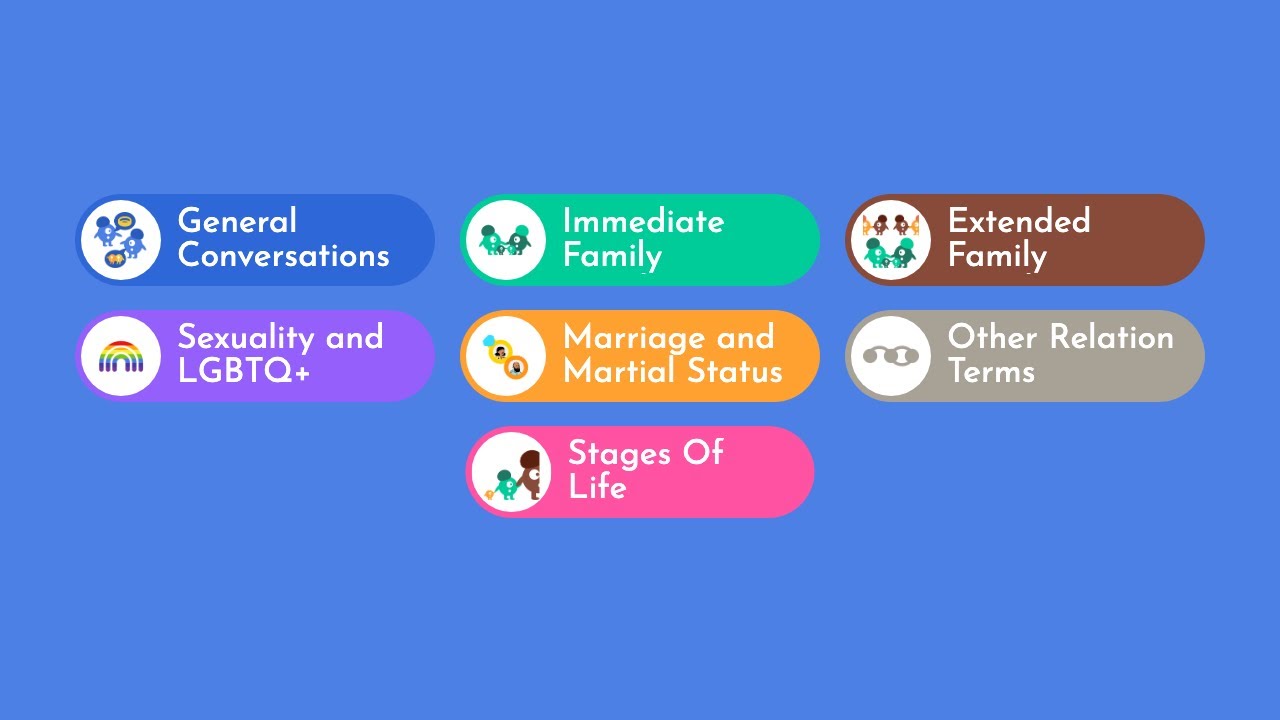 General Conversations

Immediate Family

Extended Family

Sexuality and LGBTQ+

Marriage and Martial Status

Other Relation Terms

Stages Of Life